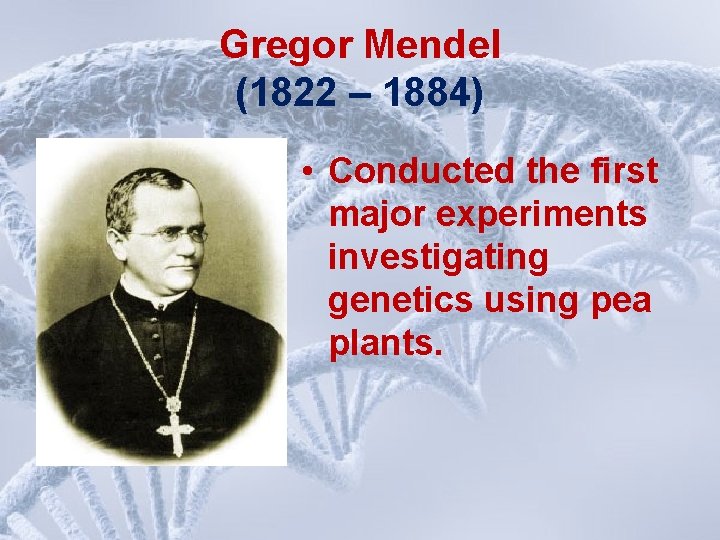 Gregor Mendel
(1822 – 1884)

• Conducted the first major experiments investigating genetics using pea plants.